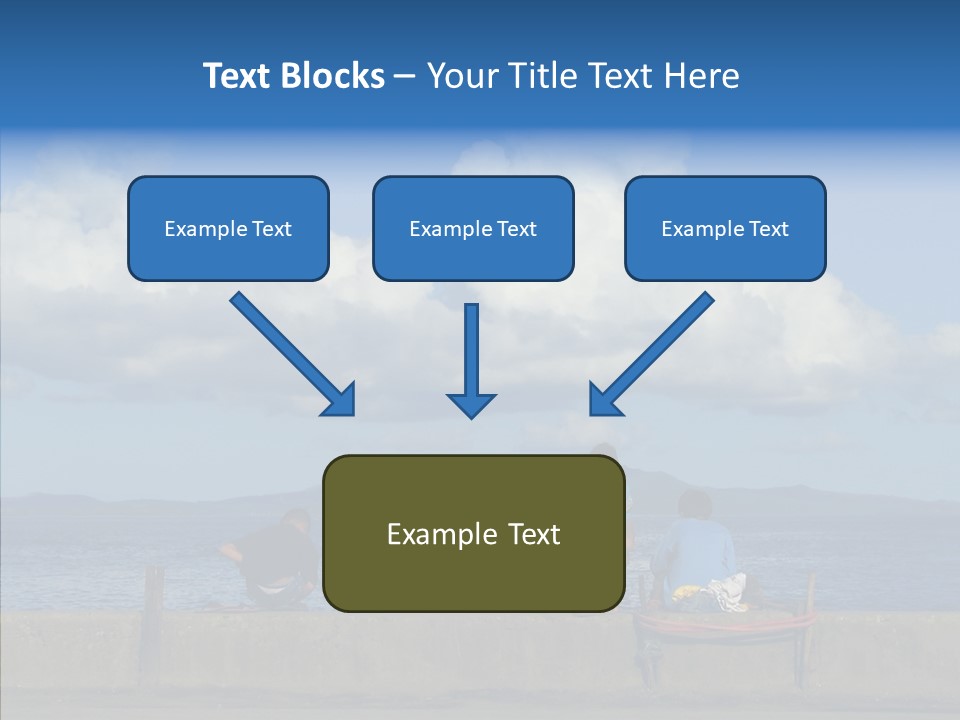 Text Blocks – Your Title Text Here

Example Text

Example Text

Example Text

Example Text